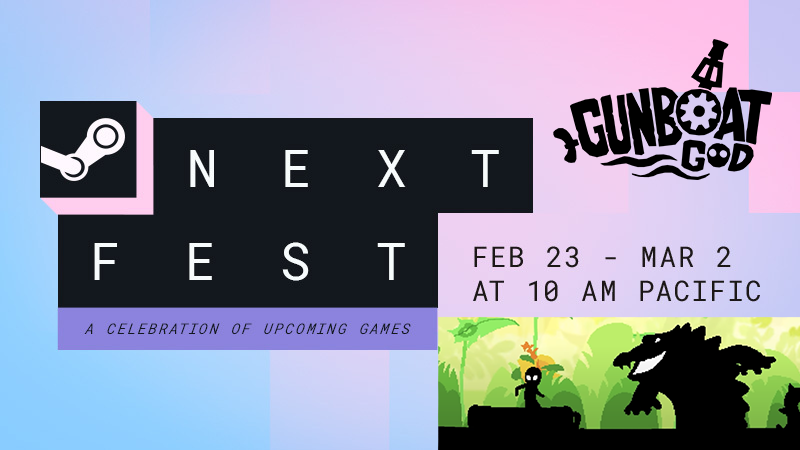 NEXT
FEST
A CELEBRATION OF UPCOMING GAMES

GUNBOAT GOD

FEB 23 - MAR 2
AT 10 AM PACIFIC